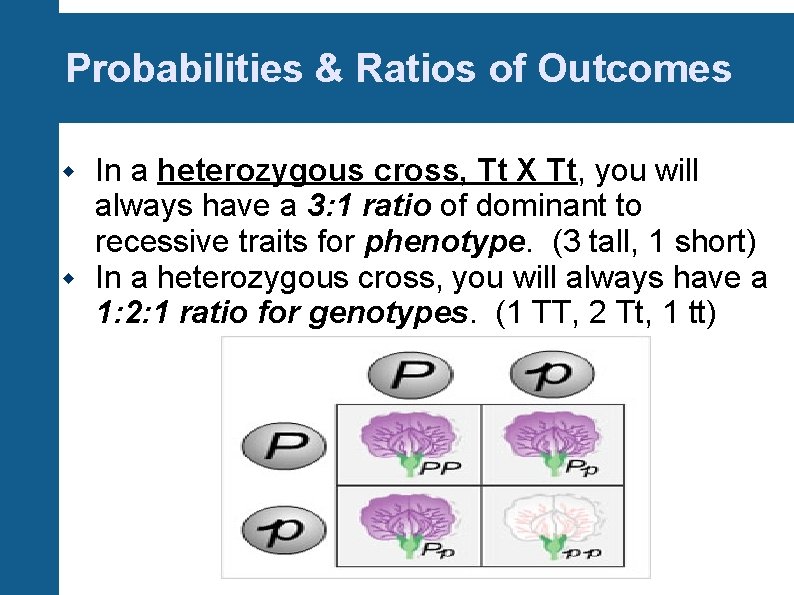 Probabilities & Ratios of Outcomes

In a heterozygous cross, Tt X Tt, you will always have a 3:1 ratio of dominant to recessive traits for phenotype. (3 tall, 1 short)

In a heterozygous cross, you will always have a 1:2:1 ratio for genotypes. (1 TT, 2 Tt, 1 tt)

|  | P | p |
|---|---|---|
| P | PP | Pp |
| p | Pp | pp |